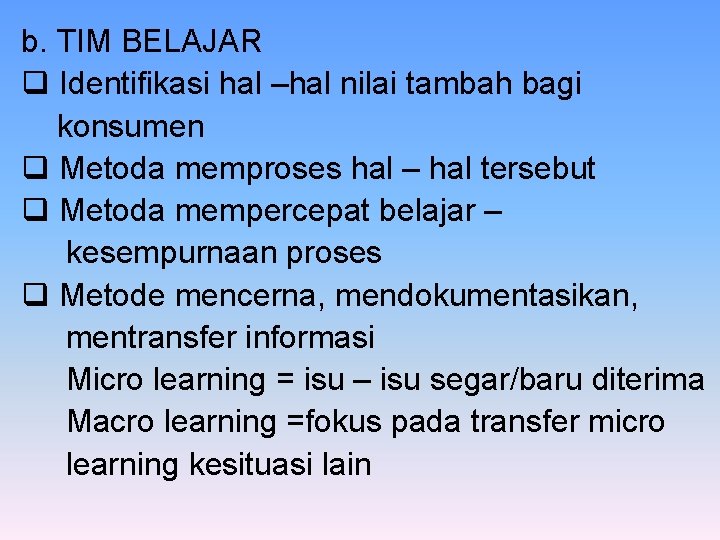 b. TIM BELAJAR

❑ Identifikasi hal –hal nilai tambah bagi konsumen

❑ Metoda memproses hal – hal tersebut

❑ Metoda mempercepat belajar – kesempurnaan proses

❑ Metode mencerna, mendokumentasikan, mentransfer informasi
Micro learning = isu – isu segar/baru diterima
Macro learning =fokus pada transfer micro learning kesituasi lain